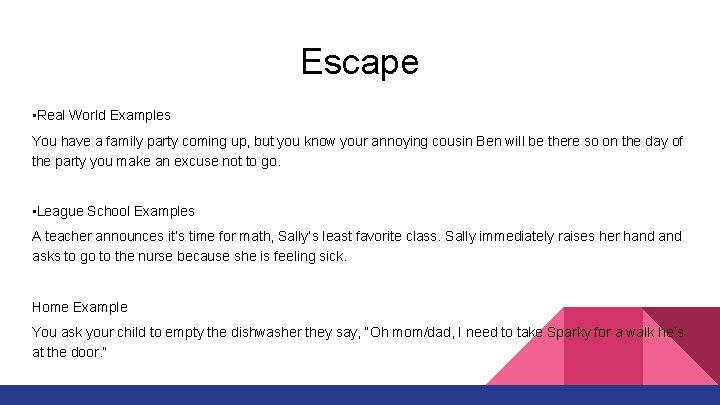 Escape

▪Real World Examples

You have a family party coming up, but you know your annoying cousin Ben will be there so on the day of the party you make an excuse not to go.

▪League School Examples

A teacher announces it's time for math, Sally's least favorite class. Sally immediately raises her hand and asks to go to the nurse because she is feeling sick.

Home Example

You ask your child to empty the dishwasher they say, "Oh mom/dad, I need to take Sparky for a walk he's at the door."